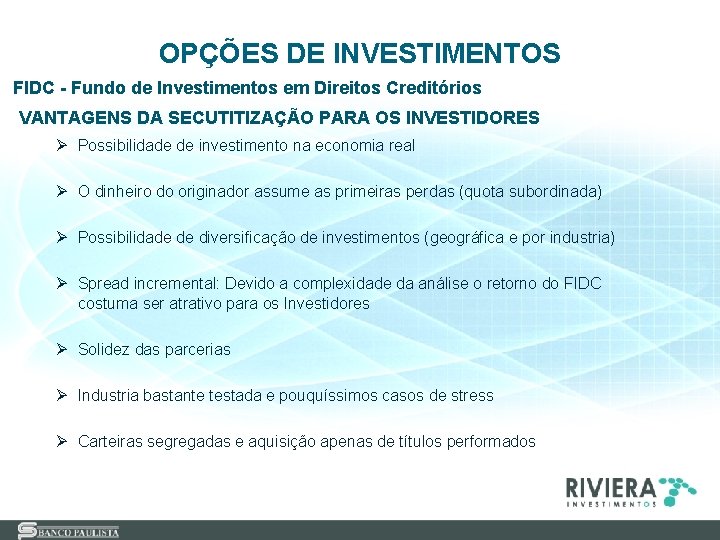 OPÇÕES DE INVESTIMENTOS

FIDC - Fundo de Investimentos em Direitos Creditórios

VANTAGENS DA SECUTITIZAÇÃO PARA OS INVESTIDORES

➢ Possibilidade de investimento na economia real

➢ O dinheiro do originador assume as primeiras perdas (quota subordinada)

➢ Possibilidade de diversificação de investimentos (geográfica e por industria)

➢ Spread incremental: Devido a complexidade da análise o retorno do FIDC costuma ser atrativo para os Investidores

➢ Solidez das parcerias

➢ Industria bastante testada e pouquíssimos casos de stress

➢ Carteiras segregadas e aquisição apenas de títulos performados

RIVIERA INVESTIMENTOS

BANCO PAULISTA